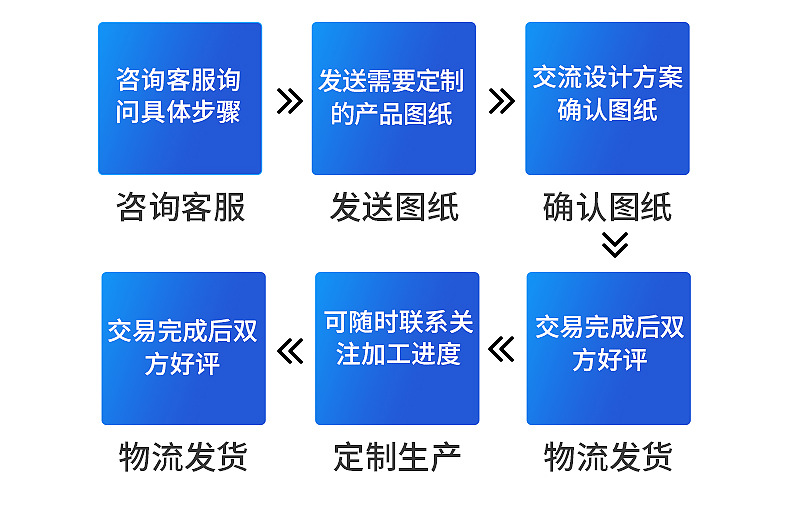 咨询客服询问具体步骤

咨询客服

发送需要定制的产品图纸

发送图纸

交流设计方案确认图纸

确认图纸

交易完成后双方好评

物流发货

可随时联系关注加工进度

定制生产

交易完成后双方好评

物流发货